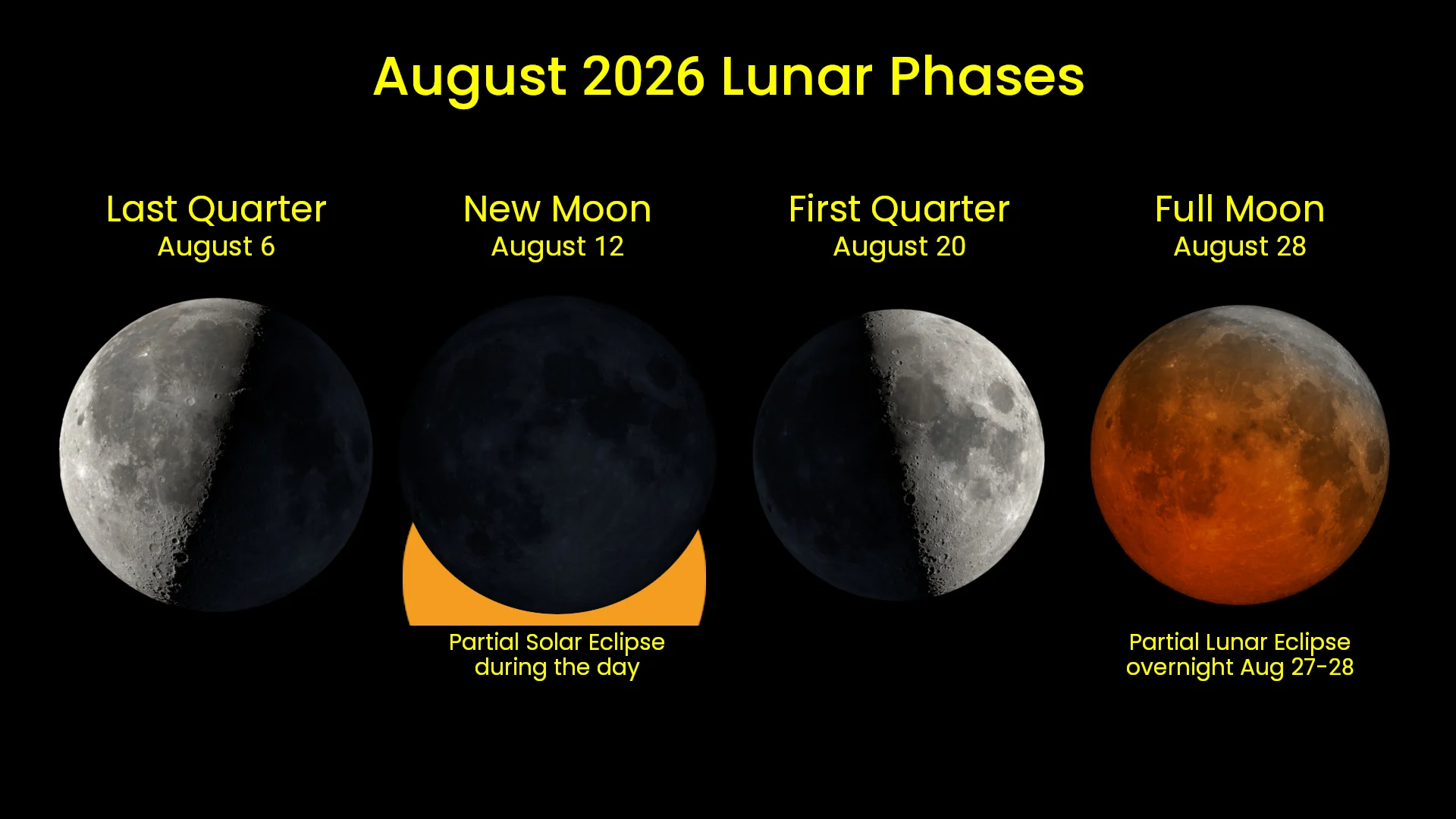 August 2026 Lunar Phases

Last Quarter
August 6

New Moon
August 12

Partial Solar Eclipse
during the day

First Quarter
August 20

Full Moon
August 28

Partial Lunar Eclipse
overnight Aug 27-28